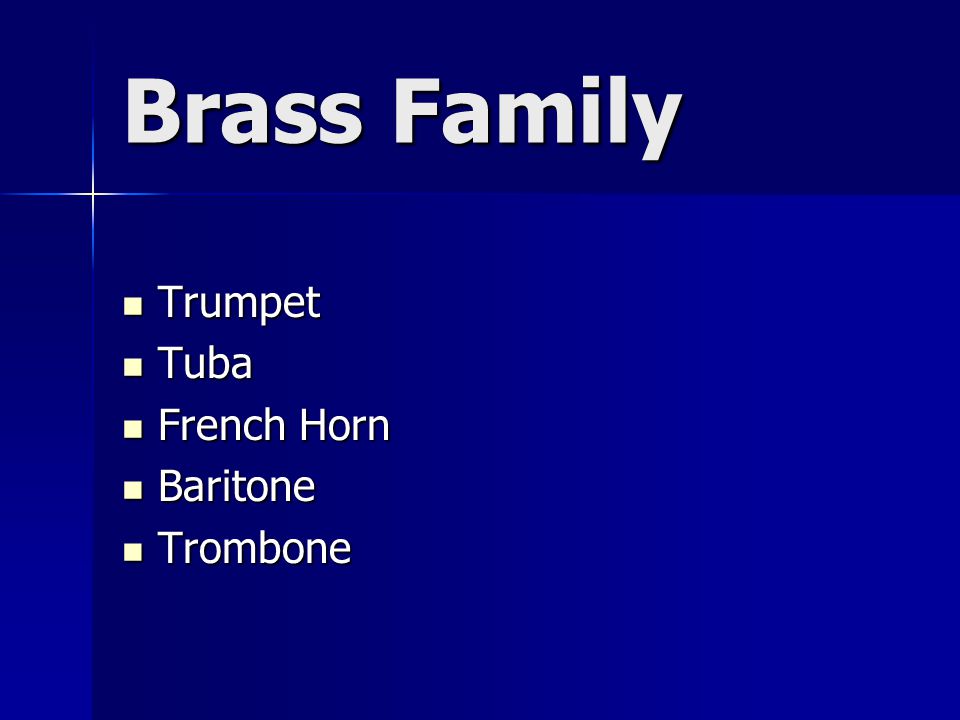 Brass Family

- Trumpet
- Tuba
- French Horn
- Baritone
- Trombone